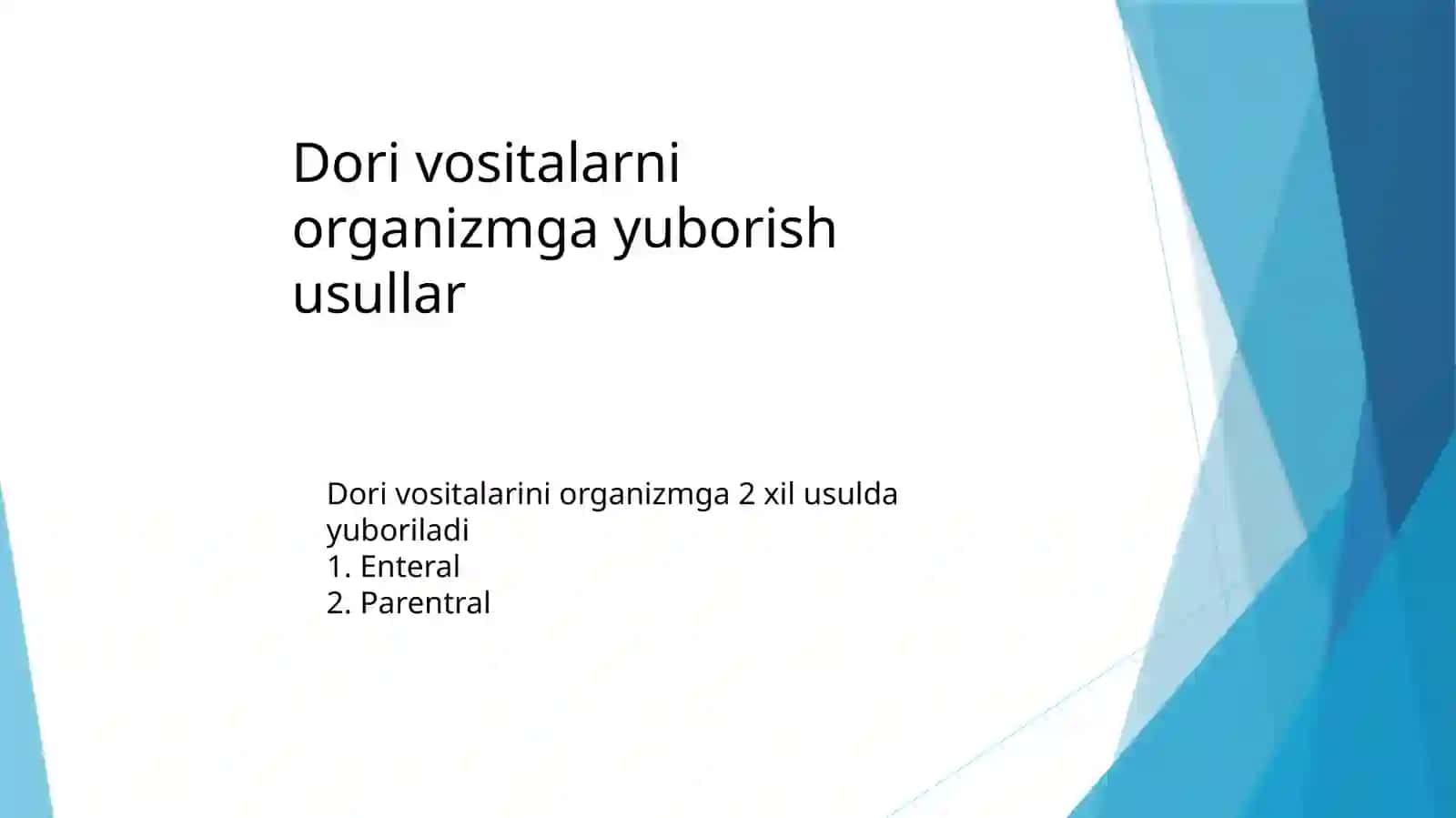 Dori vositalarni organizmga yuborish usullar

Dori vositalarini organizmga 2 xil usulda yuboriladi
1. Enteral
2. Parentral